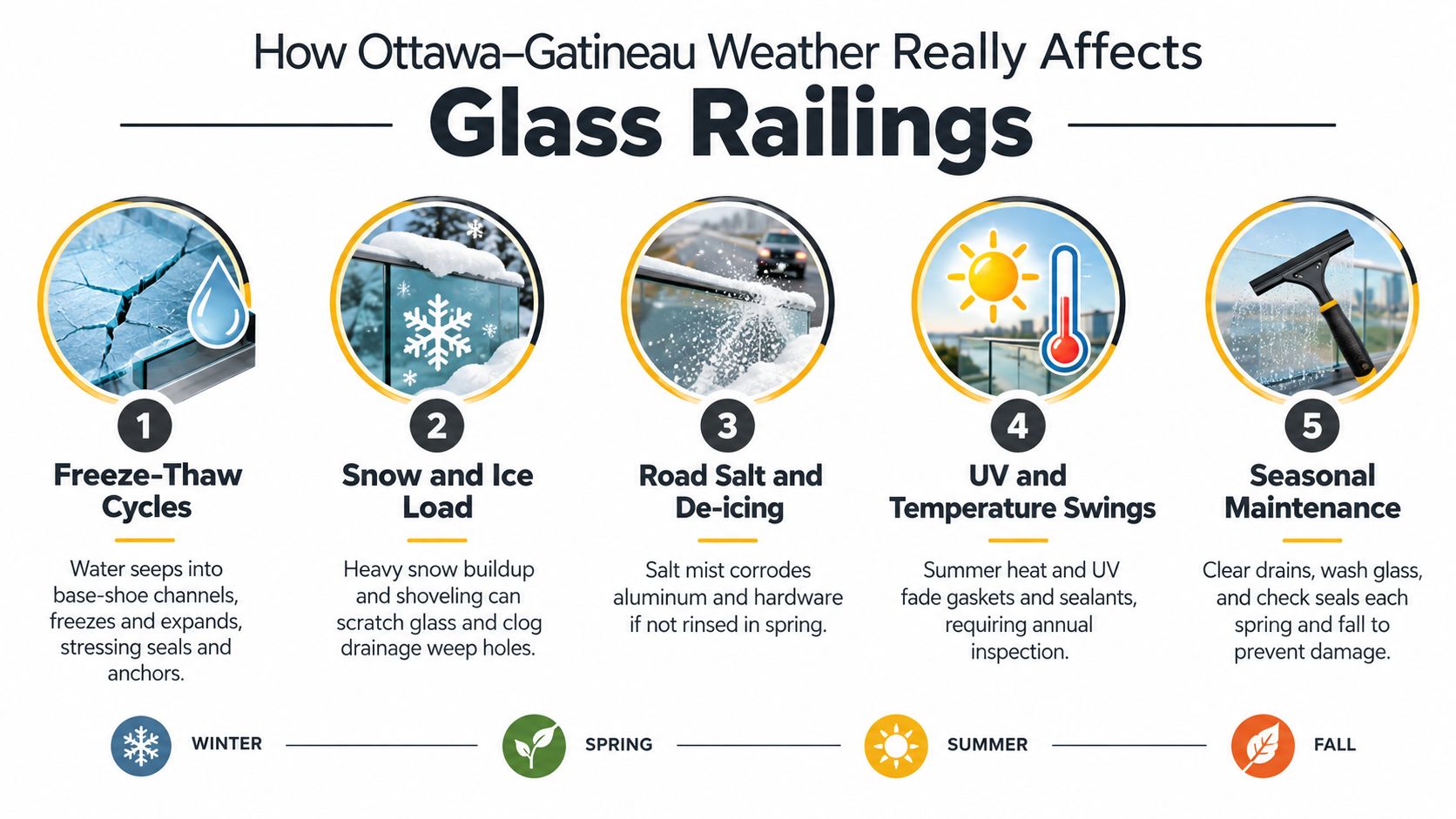 How Ottawa–Gatineau Weather Really Affects

Glass Railings

1

Freeze-Thaw Cycles

Water seeps into base-shoe channels, freezes and expands, stressing seals and anchors.

2

Snow and Ice Load

Heavy snow buildup and shoveling can scratch glass and clog drainage weep holes.

3

Road Salt and De-icing

Salt mist corrodes aluminum and hardware if not rinsed in spring.

4

UV and Temperature Swings

Summer heat and UV fade gaskets and sealants, requiring annual inspection.

5

Seasonal Maintenance

Clear drains, wash glass, and check seals each spring and fall to prevent damage.

WINTER

SPRING

SUMMER

FALL